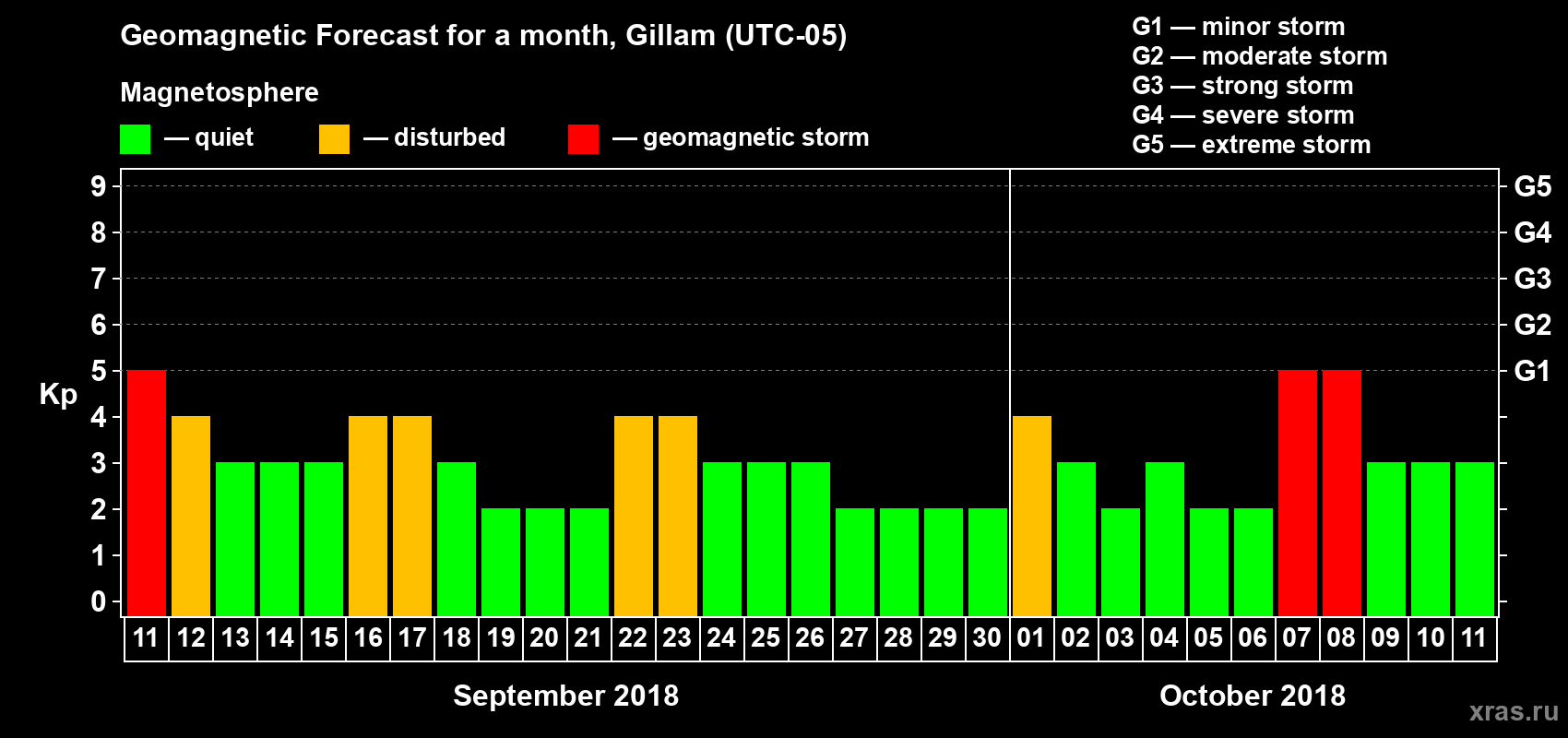 Geomagnetic Forecast for a month, Gillam (UTC-05)

Magnetosphere

— quiet — disturbed — geomagnetic storm

G1 — minor storm
G2 — moderate storm
G3 — strong storm
G4 — severe storm
G5 — extreme storm

Kp

9
8
7
6
5
4
3
2
1
0

G5
G4
G3
G2
G1

11 12 13 14 15 16 17 18 19 20 21 22 23 24 25 26 27 28 29 30 01 02 03 04 05 06 07 08 09 10 11

September 2018

October 2018

xras.ru